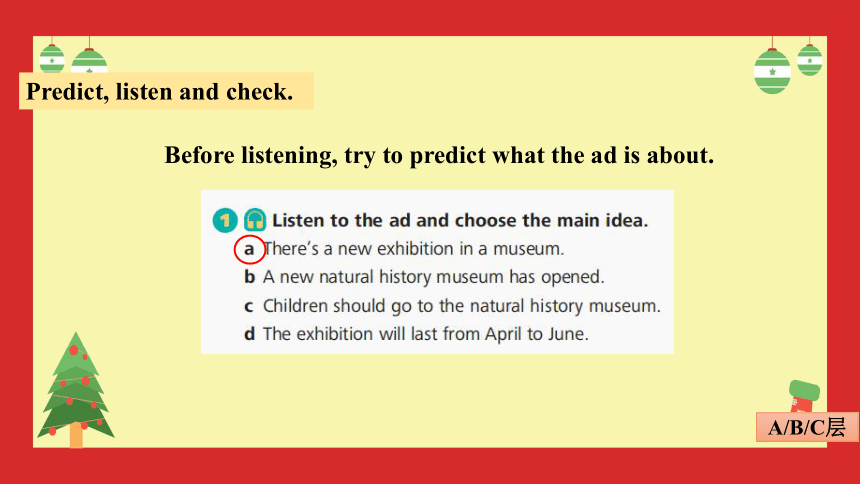 Predict, listen and check.

Before listening, try to predict what the ad is about.

1 Listen to the ad and choose the main idea.
a There's a new exhibition in a museum.
b A new natural history museum has opened.
c Children should go to the natural history museum.
d The exhibition will last from April to June.

A/B/C层